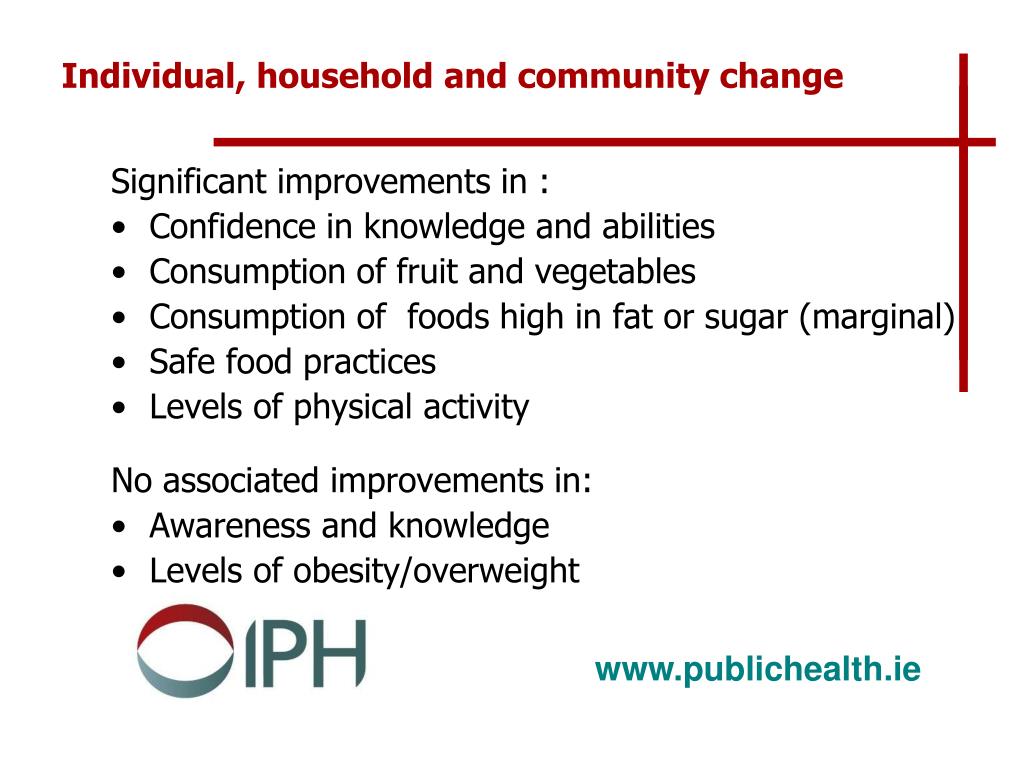 Individual, household and community change

Significant improvements in :
• Confidence in knowledge and abilities
• Consumption of fruit and vegetables
• Consumption of foods high in fat or sugar (marginal)
• Safe food practices
• Levels of physical activity

No associated improvements in:
• Awareness and knowledge
• Levels of obesity/overweight

IPH

www.publichealth.ie